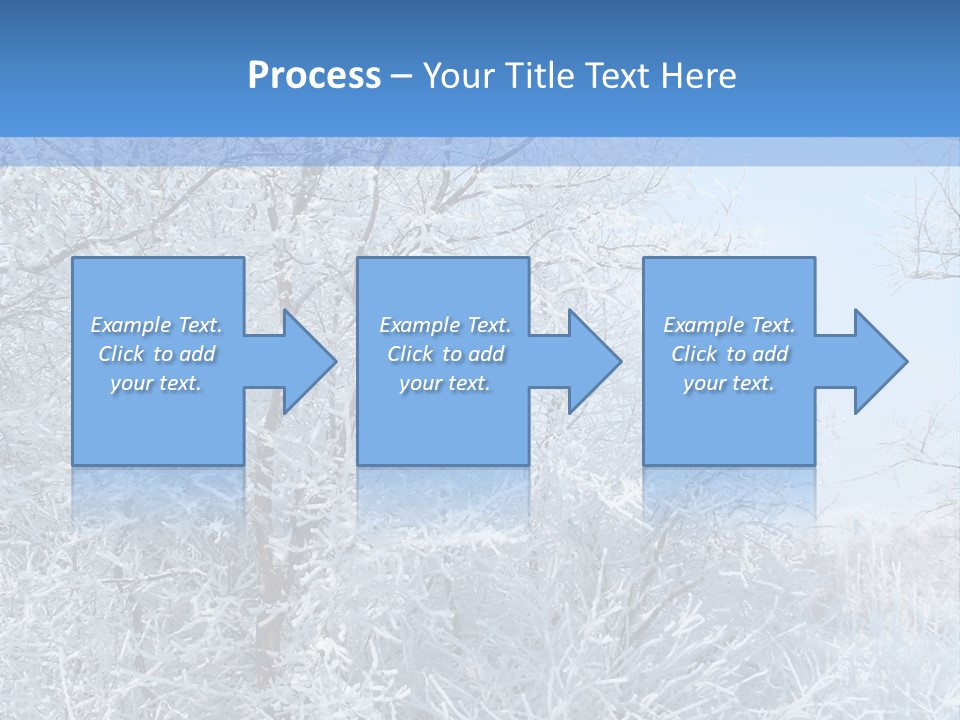 Process – Your Title Text Here

Example Text. Click to add your text.

Example Text. Click to add your text.

Example Text. Click to add your text.